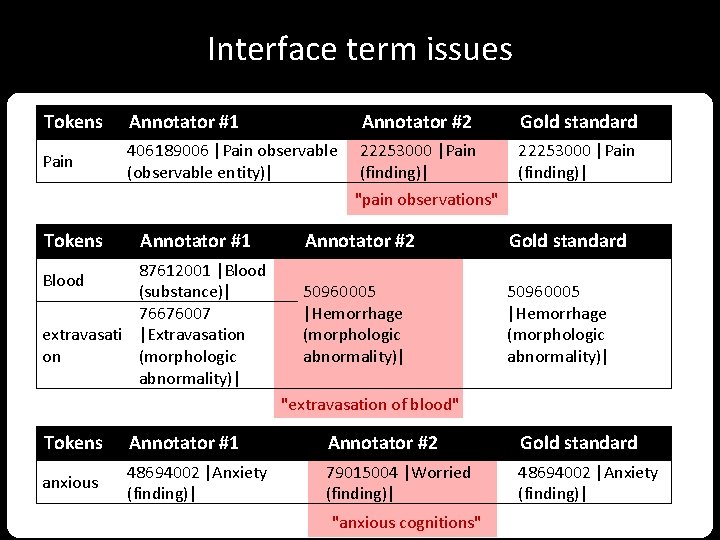 Interface term issues

| Tokens | Annotator #1 | Annotator #2 | Gold standard |
|---|---|---|---|
| Pain | 406189006 \|Pain observable (observable entity)\| | 22253000 \|Pain (finding)\| | 22253000 \|Pain (finding)\| |

"pain observations"

| Tokens | Annotator #1 | Annotator #2 | Gold standard |
|---|---|---|---|
| Blood | 87612001 \|Blood (substance)\| | 50960005 \|Hemorrhage (morphologic abnormality)\| | 50960005 \|Hemorrhage (morphologic abnormality)\| |
| extravasation | 76676007 \|Extravasation (morphologic abnormality)\| | | |

"extravasation of blood"

| Tokens | Annotator #1 | Annotator #2 | Gold standard |
|---|---|---|---|
| anxious | 48694002 \|Anxiety (finding)\| | 79015004 \|Worried (finding)\| | 48694002 \|Anxiety (finding)\| |

"anxious cognitions"